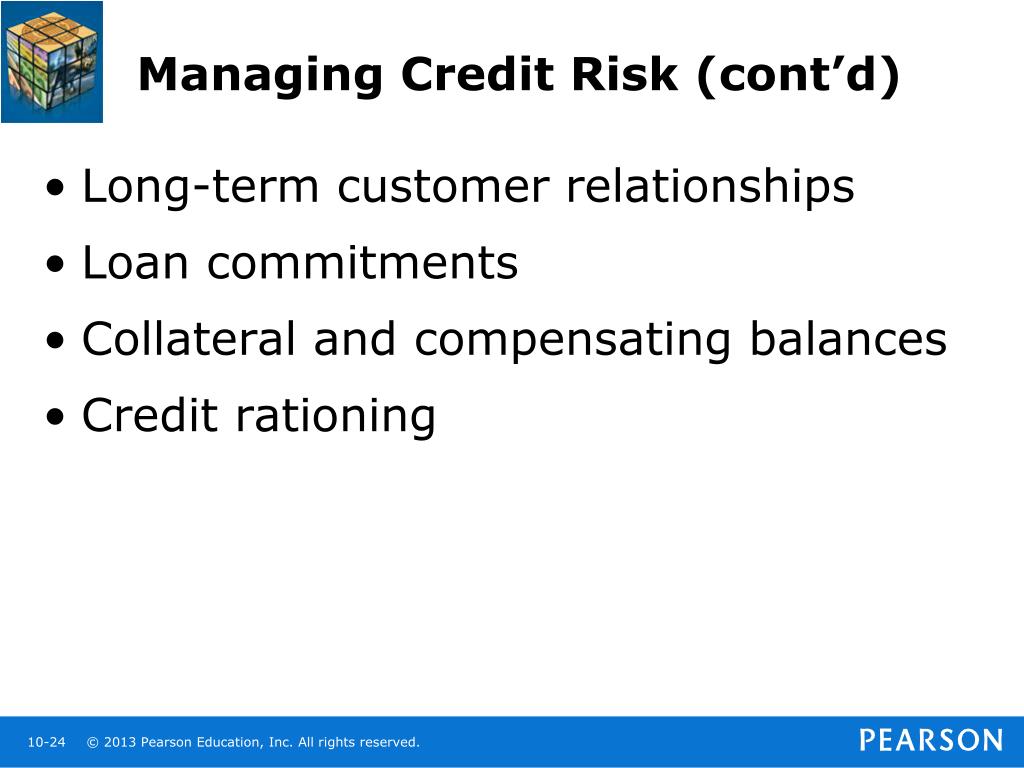 Managing Credit Risk (cont’d)

• Long-term customer relationships
• Loan commitments
• Collateral and compensating balances
• Credit rationing

10-24 © 2013 Pearson Education, Inc. All rights reserved.

PEARSON